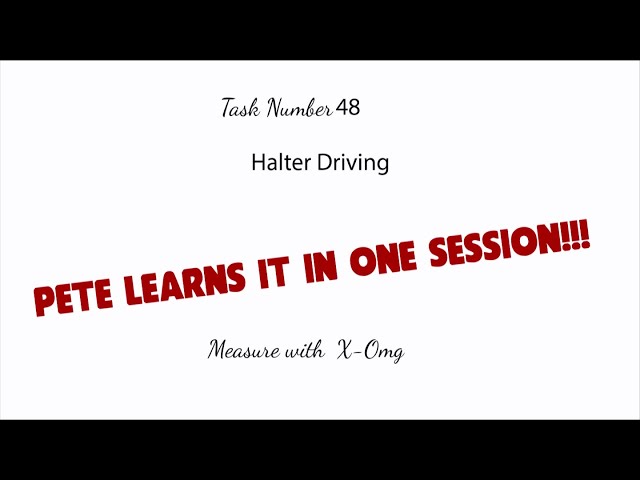 Task Number 48

Halter Driving

PETE LEARNS IT IN ONE SESSION!!!

Measure with X-Omg